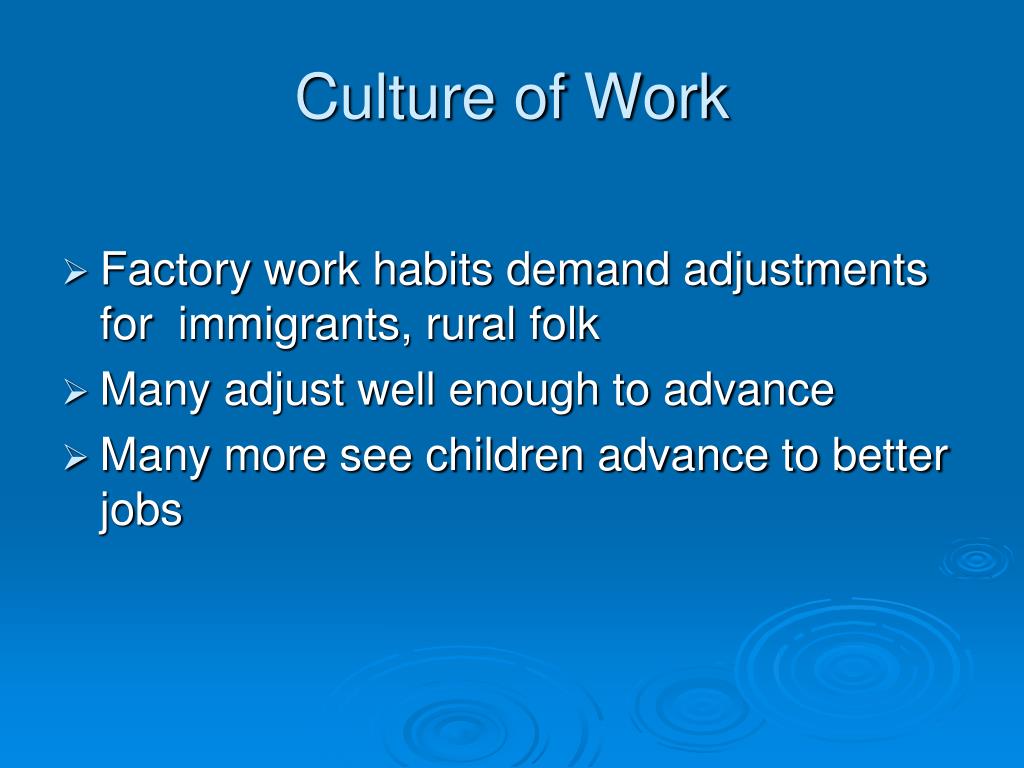 Culture of Work

➢ Factory work habits demand adjustments for immigrants, rural folk
➢ Many adjust well enough to advance
➢ Many more see children advance to better jobs